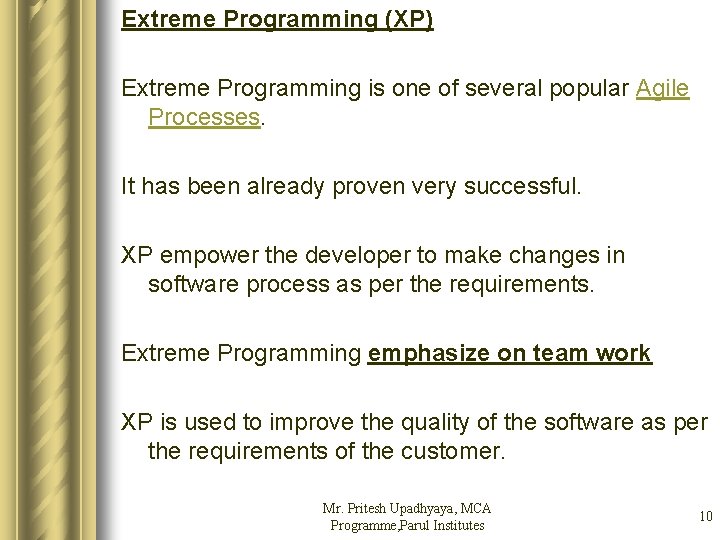 Extreme Programming (XP)

Extreme Programming is one of several popular Agile Processes.

It has been already proven very successful.

XP empower the developer to make changes in software process as per the requirements.

Extreme Programming emphasize on team work

XP is used to improve the quality of the software as per the requirements of the customer.

Mr. Pritesh Upadhyaya, MCA Programme,Parul Institutes

10